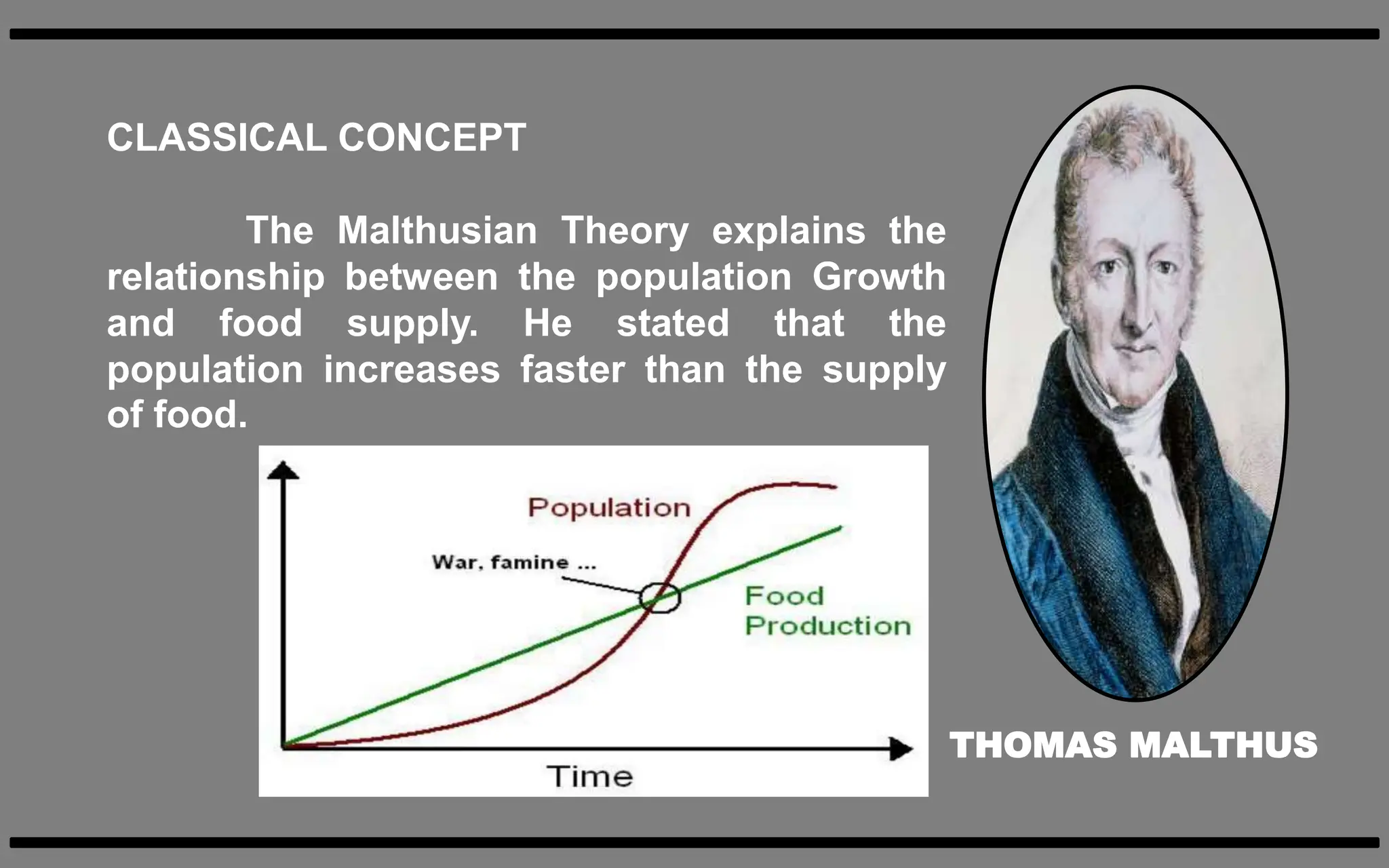 CLASSICAL CONCEPT

The Malthusian Theory explains the relationship between the population Growth and food supply. He stated that the population increases faster than the supply of food.

Population

War, famine ...

Food Production

Time

THOMAS MALTHUS